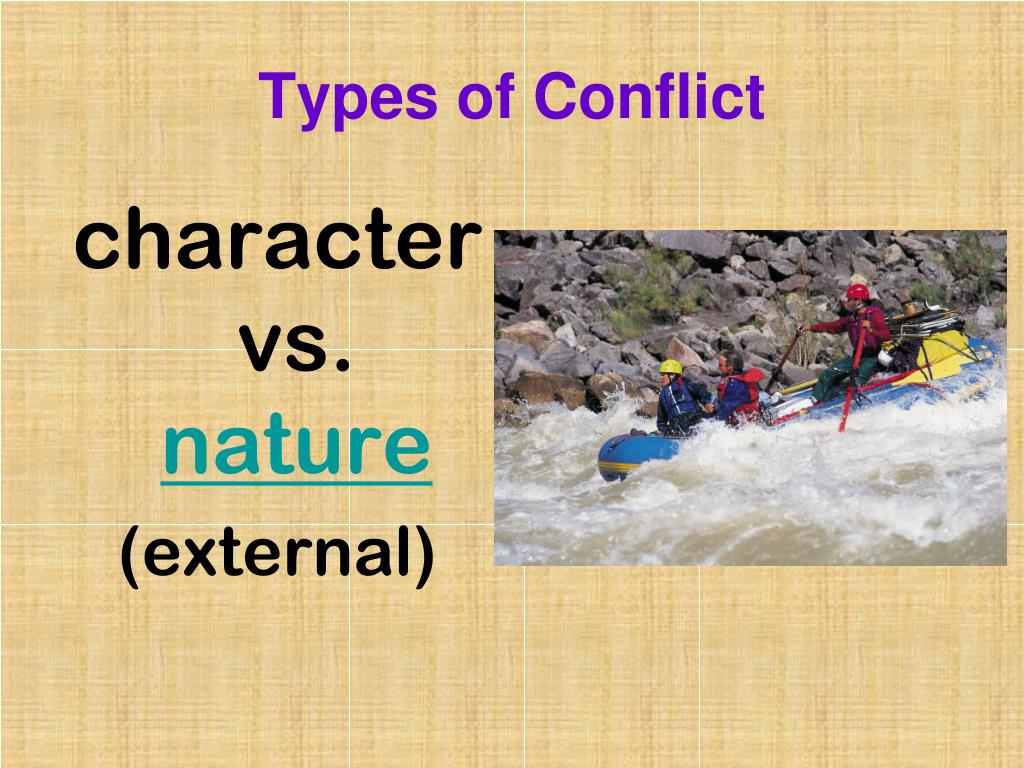 Types of Conflict

character vs. nature (external)